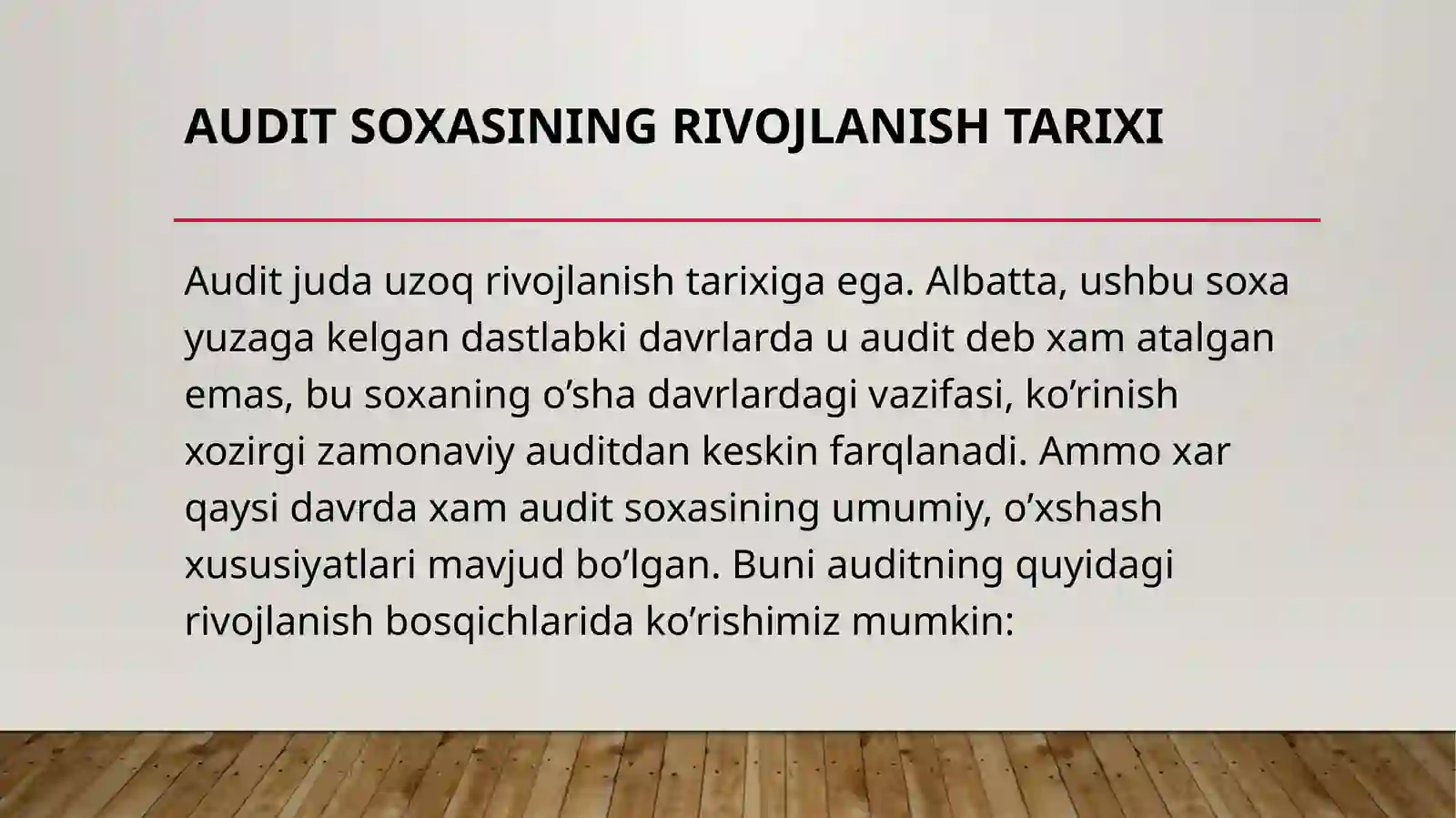 AUDIT SOXASINING RIVOJLANISH TARIXI

Audit juda uzoq rivojlanish tarixiga ega. Albatta, ushbu soxa yuzaga kelgan dastlabki davrlarda u audit deb xam atalgan emas, bu soxaning o’sha davrlardagi vazifasi, ko’rinish xozirgi zamonaviy auditdan keskin farqlanadi. Ammo xar qaysi davrda xam audit soxasining umumiy, o’xshash xususiyatlari mavjud bo’lgan. Buni auditning quyidagi rivojlanish bosqichlarida ko’rishimiz mumkin: